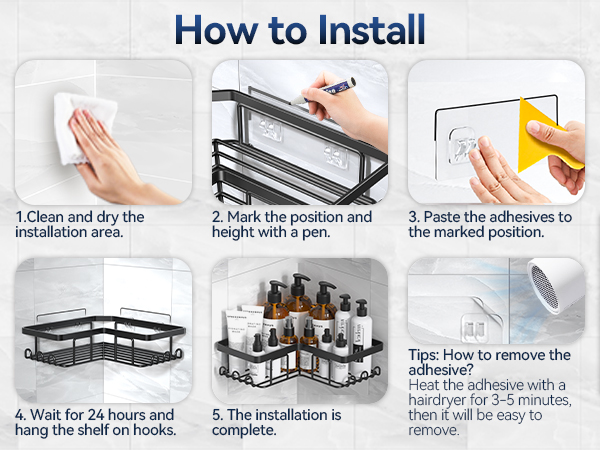 How to Install

1.Clean and dry the installation area.

2. Mark the position and height with a pen.

3. Paste the adhesives to the marked position.

4. Wait for 24 hours and hang the shelf on hooks.

5. The installation is complete.

Tips: How to remove the adhesive?
Heat the adhesive with a hairdryer for 3-5 minutes, then it will be easy to remove.